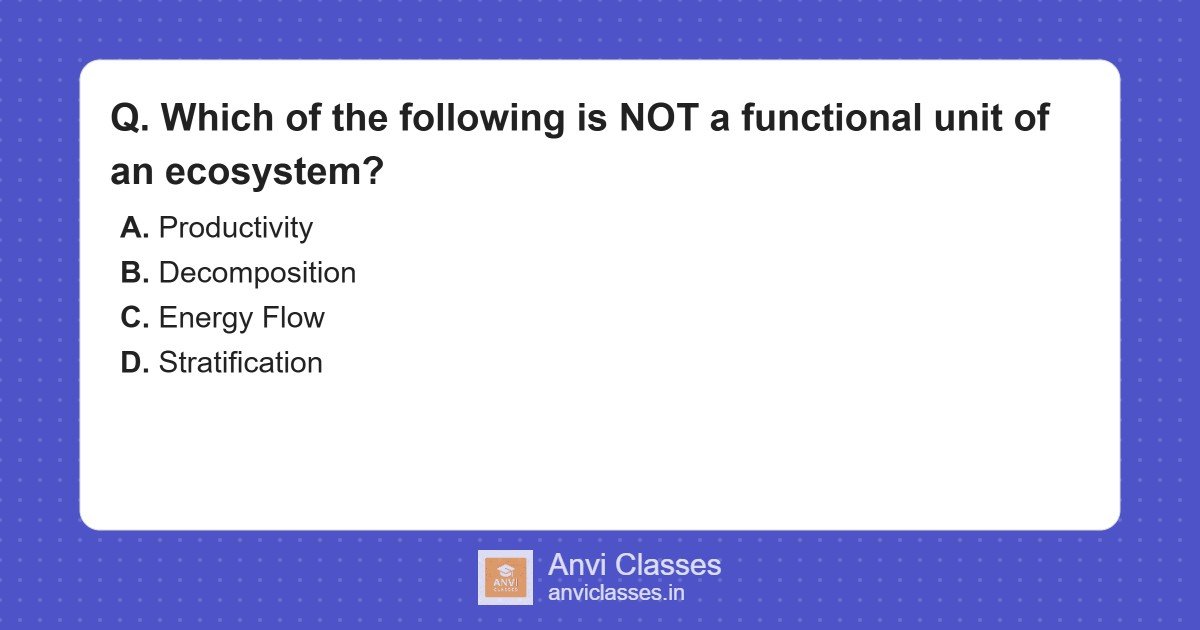 Q. Which of the following is NOT a functional unit of an ecosystem?

A. Productivity
B. Decomposition
C. Energy Flow
D. Stratification

ANVI CLASSES

Anvi Classes
anviclasses.in